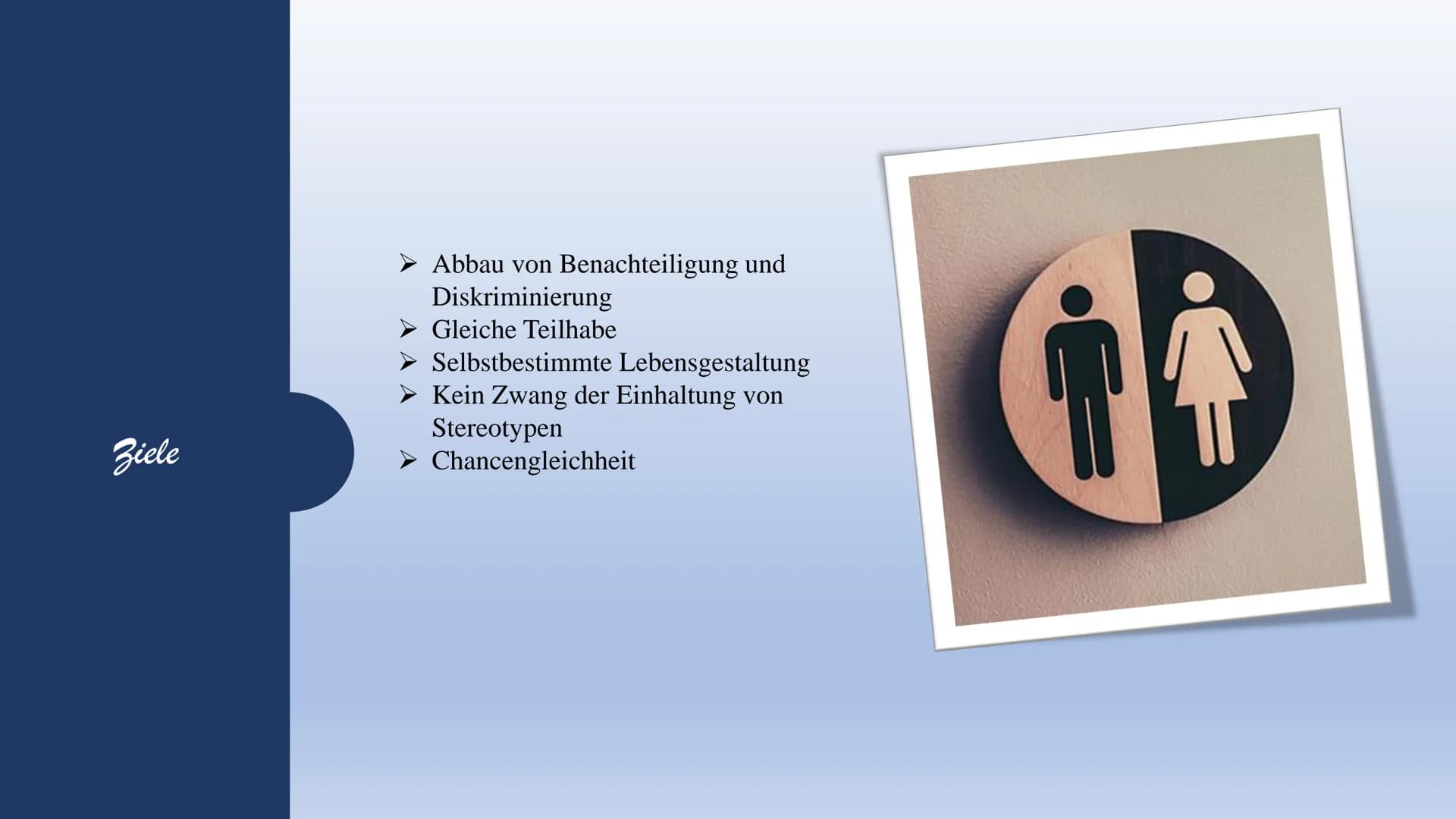 Ziele

➢ Abbau von Benachteiligung und Diskriminierung
➢ Gleiche Teilhabe
➢ Selbstbestimmte Lebensgestaltung
➢ Kein Zwang der Einhaltung von Stereotypen
➢ Chancengleichheit